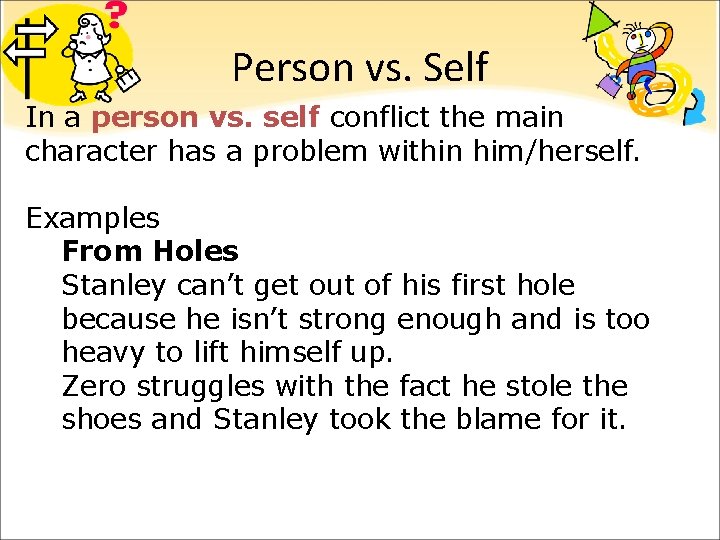 Person vs. Self

In a person vs. self conflict the main character has a problem within him/herself.

Examples

From Holes

Stanley can't get out of his first hole because he isn't strong enough and is too heavy to lift himself up.

Zero struggles with the fact he stole the shoes and Stanley took the blame for it.